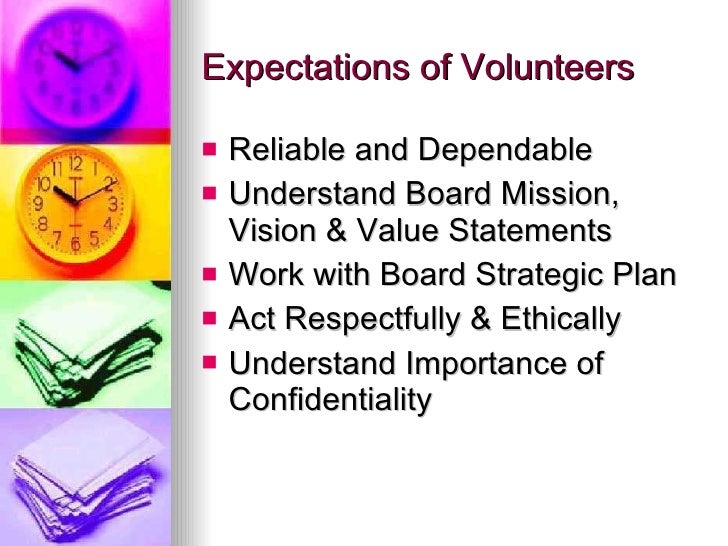 Expectations of Volunteers

- Reliable and Dependable
- Understand Board Mission, Vision & Value Statements
- Work with Board Strategic Plan
- Act Respectfully & Ethically
- Understand Importance of Confidentiality